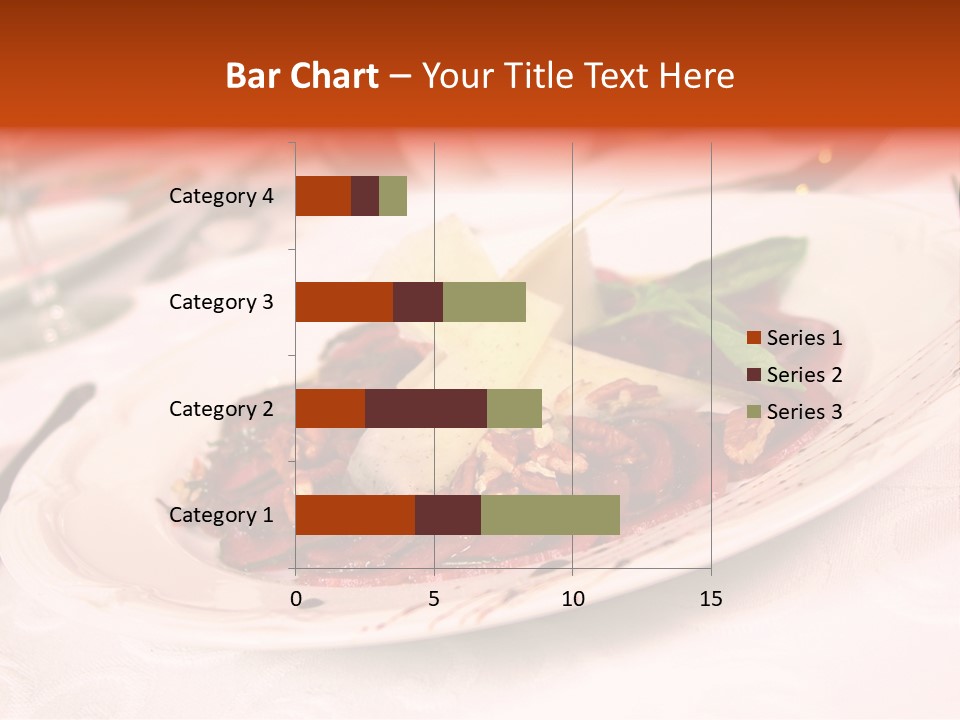 Bar Chart – Your Title Text Here

Category 4
Category 3
Category 2
Category 1

0
5
10
15

Series 1
Series 2
Series 3